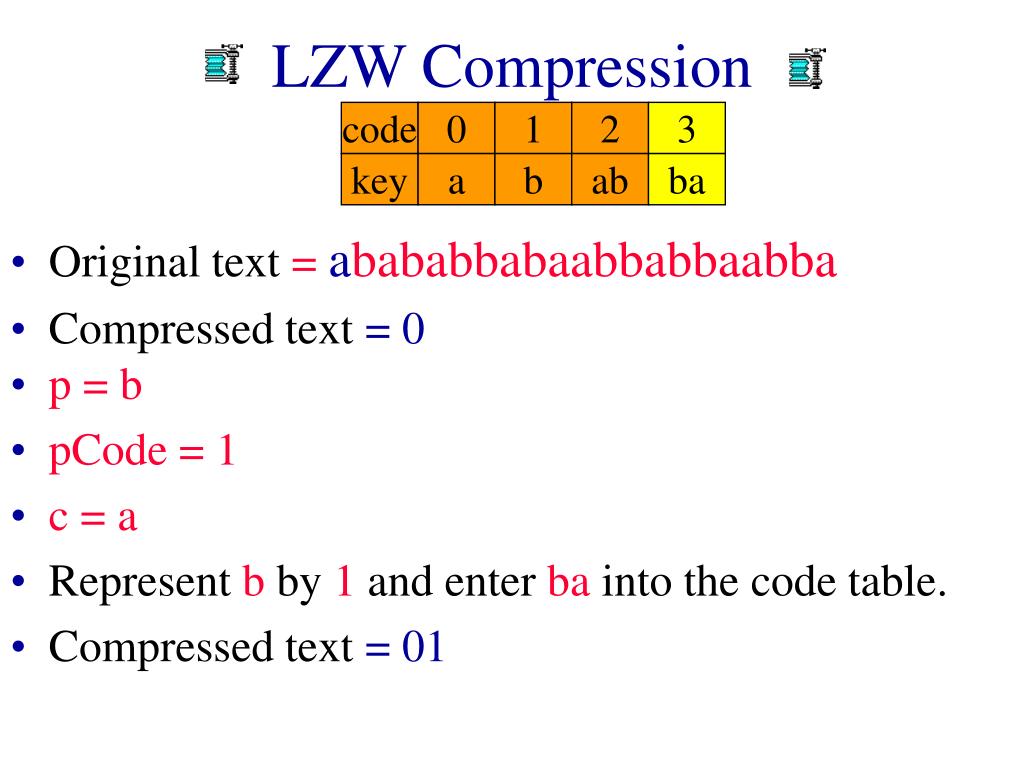 LZW Compression

| code | 0 | 1 | 2 | 3 |
|---|---|---|---|---|
| key | a | b | ab | ba |

• Original text = abababbabaabbabbaabba
• Compressed text = 0
• p = b
• pCode = 1
• c = a
• Represent b by 1 and enter ba into the code table.
• Compressed text = 01